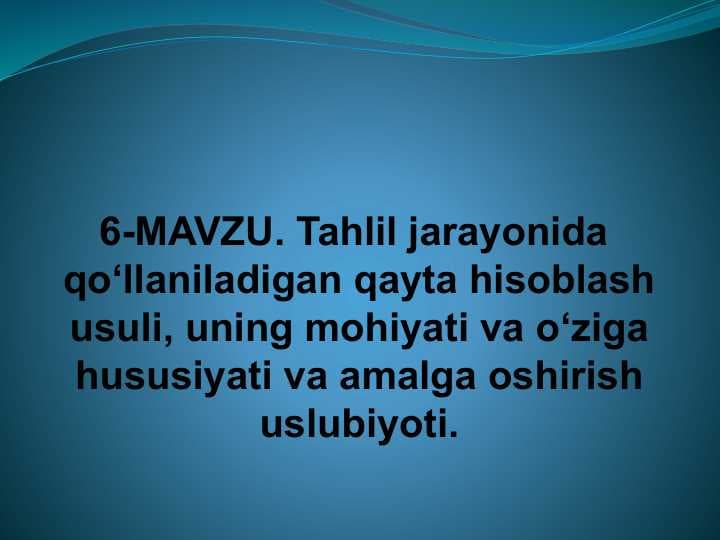 6-MAVZU. Tahlil jarayonida qo‘llaniladigan qayta hisoblash usuli, uning mohiyati va o‘ziga hususiyati va amalga oshirish uslubiyoti.